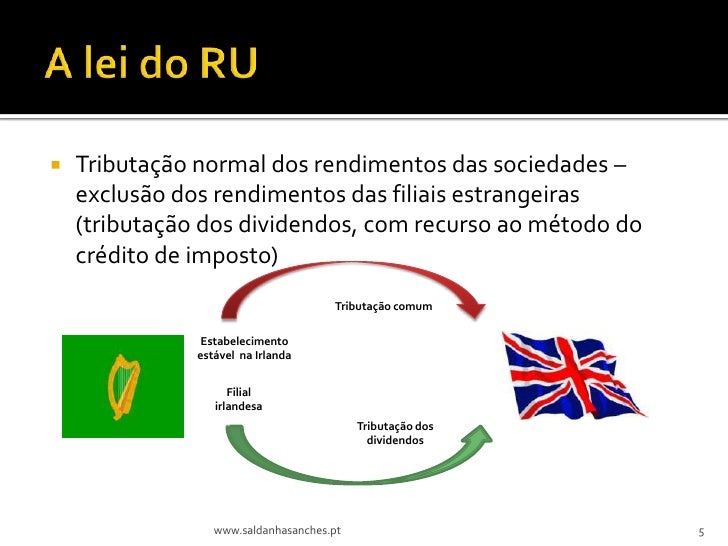 A lei do RU

Tributação normal dos rendimentos das sociedades – exclusão dos rendimentos das filiais estrangeiras (tributação dos dividendos, com recurso ao método do crédito de imposto)

Tributação comum

Estabelecimento estável na Irlanda

Filial irlandesa

Tributação dos dividendos

www.saldanhasanches.pt

5